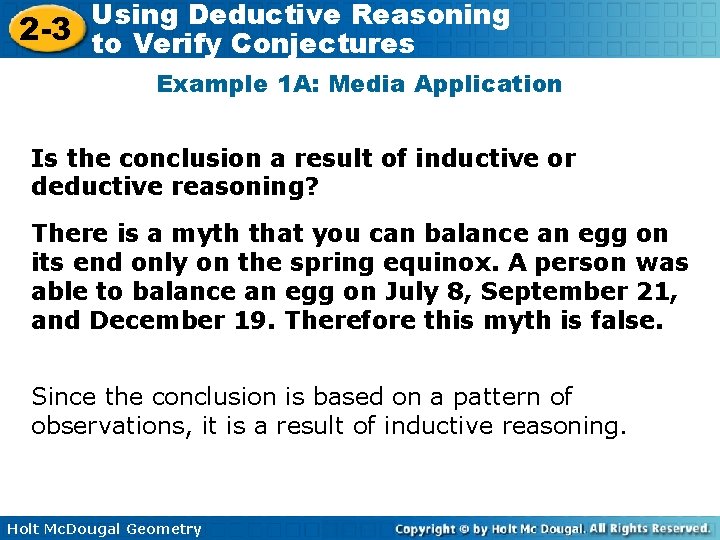 2-3 Using Deductive Reasoning to Verify Conjectures

Example 1A: Media Application

Is the conclusion a result of inductive or deductive reasoning?

There is a myth that you can balance an egg on its end only on the spring equinox. A person was able to balance an egg on July 8, September 21, and December 19. Therefore this myth is false.

Since the conclusion is based on a pattern of observations, it is a result of inductive reasoning.

Holt McDougal Geometry

Copyright © by Holt Mc Dougal. All Rights Reserved.